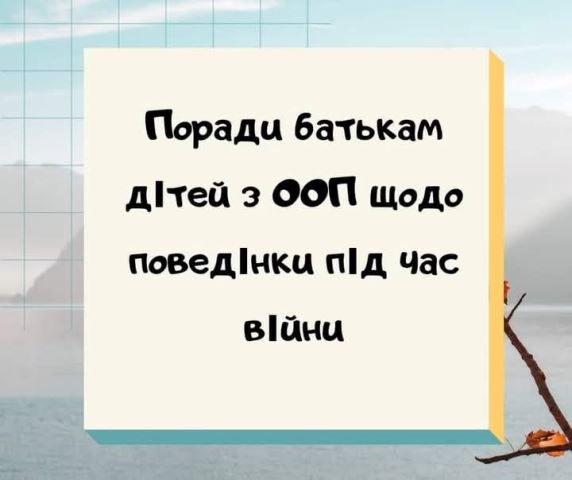 Поради батькам дітей з ООП щодо поведінки під час війни